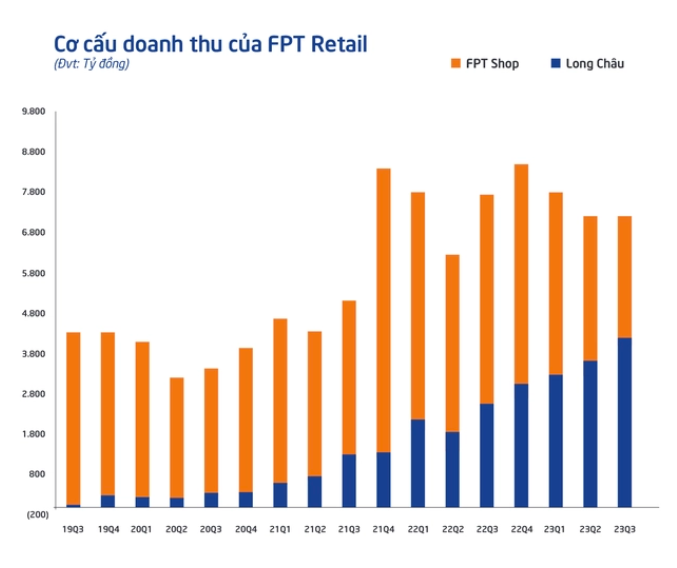 Cơ cấu doanh thu của FPT Retail
(Đvt: Tỷ đồng)

FPT Shop
Long Châu

9.800
8.800
7.800
6.800
5.800
4.800
3.800
2.800
1.800
800
(200)

19Q3
19Q4
20Q1
20Q2
20Q3
20Q4
21Q1
21Q2
21Q3
21Q4
22Q1
22Q2
22Q3
22Q4
23Q1
23Q2
23Q3